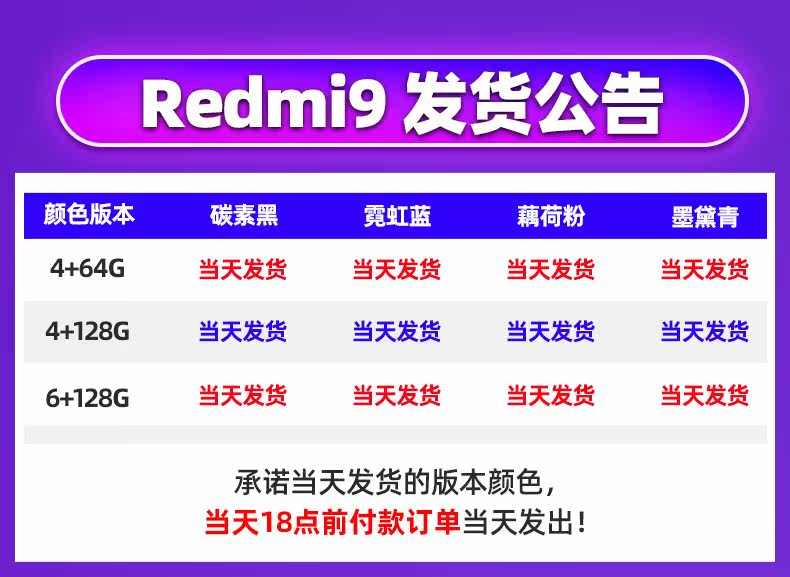 Redmi9 发货公告

| 颜色版本 | 碳素黑 | 霓虹蓝 | 藕荷粉 | 墨黛青 |
|---|---|---|---|---|
| 4+64G | 当天发货 | 当天发货 | 当天发货 | 当天发货 |
| 4+128G | 当天发货 | 当天发货 | 当天发货 | 当天发货 |
| 6+128G | 当天发货 | 当天发货 | 当天发货 | 当天发货 |

承诺当天发货的版本颜色，
当天18点前付款订单当天发出！